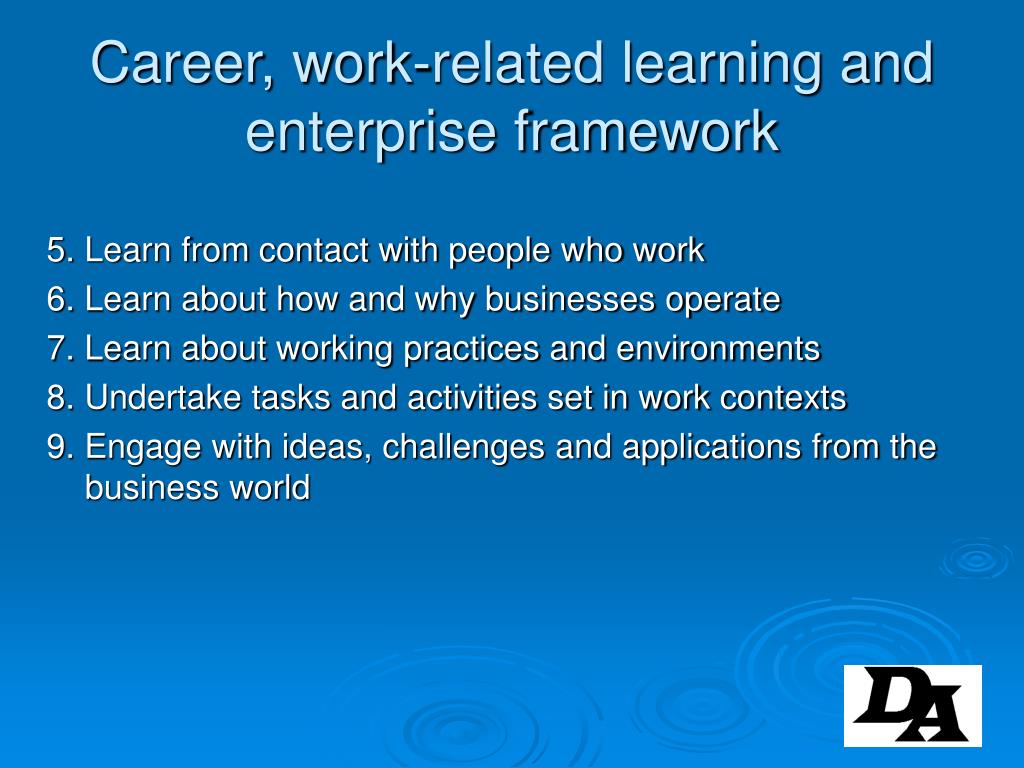 Career, work-related learning and enterprise framework

5. Learn from contact with people who work
6. Learn about how and why businesses operate
7. Learn about working practices and environments
8. Undertake tasks and activities set in work contexts
9. Engage with ideas, challenges and applications from the business world

DA